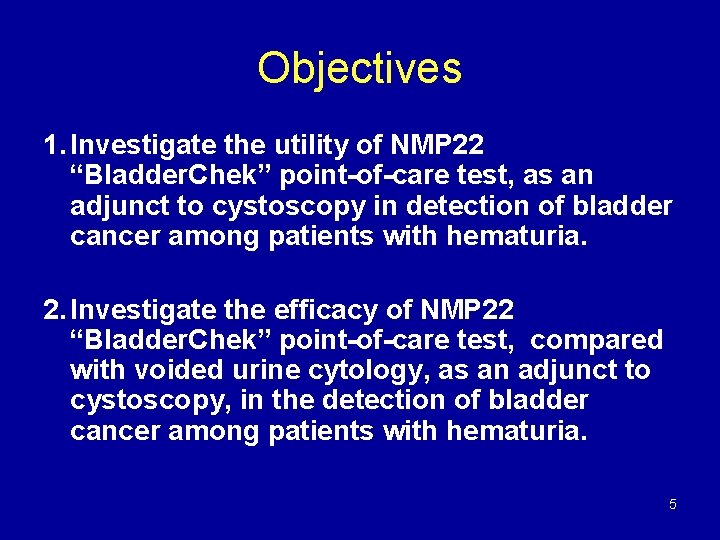 Objectives

1. Investigate the utility of NMP22 “BladderChek” point-of-care test, as an adjunct to cystoscopy in detection of bladder cancer among patients with hematuria.

2. Investigate the efficacy of NMP22 “BladderChek” point-of-care test, compared with voided urine cytology, as an adjunct to cystoscopy, in the detection of bladder cancer among patients with hematuria.

5